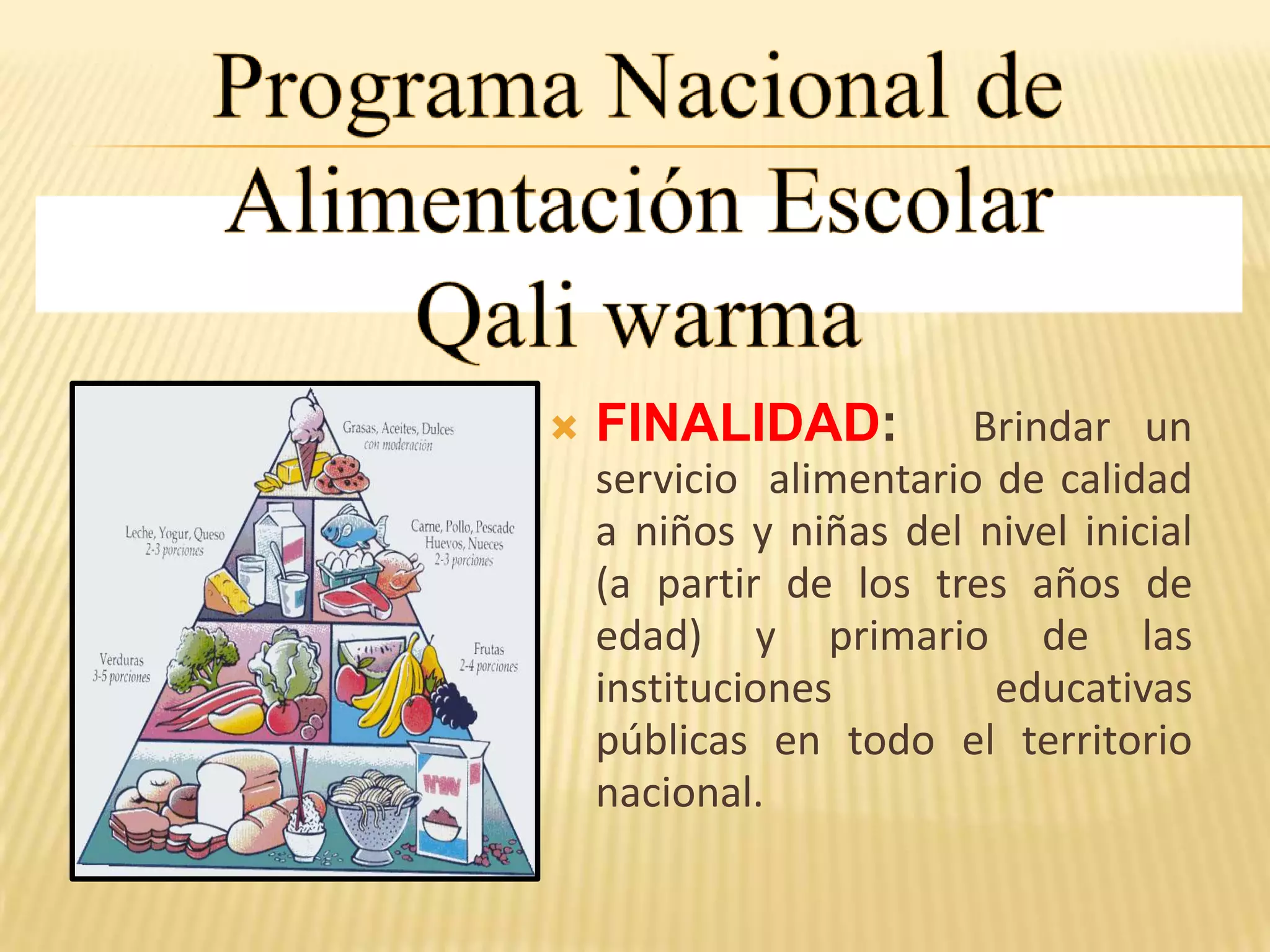 Programa Nacional de Alimentación Escolar Qali warma

Grasas, Aceites, Dulces
con moderación

Leche, Yogur, Queso
2-3 porciones

Carne, Pollo, Pescado
Huevos, Nueces
2-3 porciones

Verduras
3-5 porciones

Frutas
2-4 porciones

FINALIDAD: Brindar un servicio alimentario de calidad a niños y niñas del nivel inicial (a partir de los tres años de edad) y primario de las instituciones educativas públicas en todo el territorio nacional.